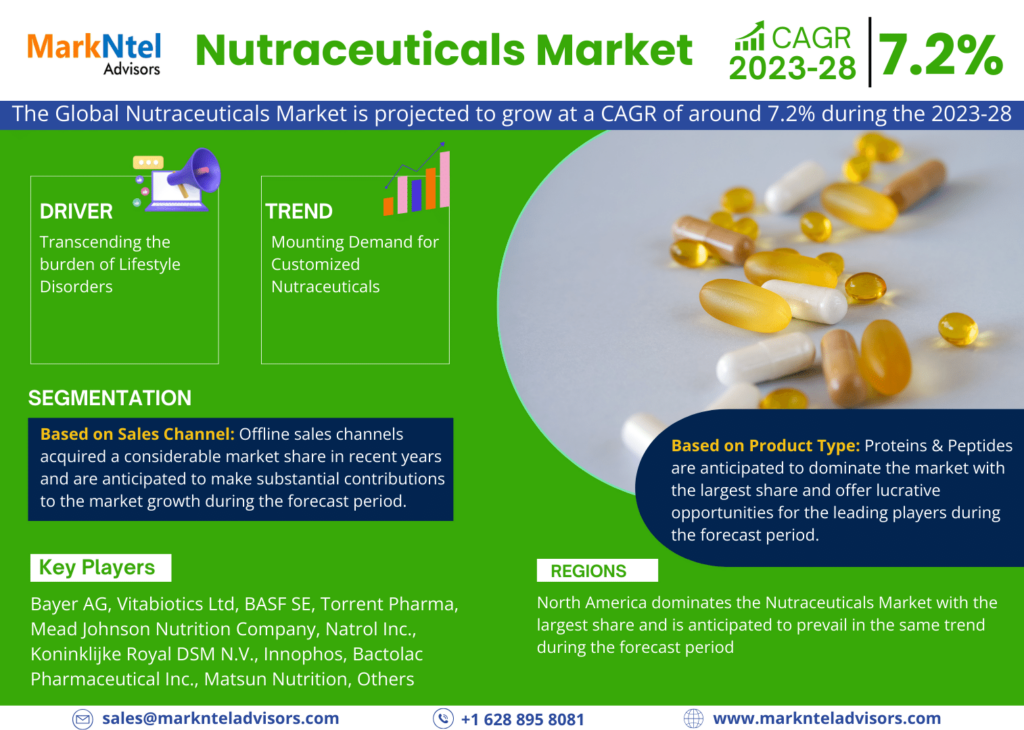 MarkNtel Advisors

Nutraceuticals Market

CAGR 2023-28

7.2%

The Global Nutraceuticals Market is projected to grow at a CAGR of around 7.2% during the 2023-28

DRIVER
Transcending the burden of Lifestyle Disorders

TREND
Mounting Demand for Customized Nutraceuticals

SEGMENTATION

Based on Sales Channel: Offline sales channels acquired a considerable market share in recent years and are anticipated to make substantial contributions to the market growth during the forecast period.

Based on Product Type: Proteins & Peptides are anticipated to dominate the market with the largest share and offer lucrative opportunities for the leading players during the forecast period.

Key Players

Bayer AG, Vitabiotics Ltd, BASF SE, Torrent Pharma, Mead Johnson Nutrition Company, Natrol Inc., Koninklijke Royal DSM N.V., Innophos, Bactolac Pharmaceutical Inc., Matsun Nutrition, Others

REGIONS

North America dominates the Nutraceuticals Market with the largest share and is anticipated to prevail in the same trend during the forecast period

sales@marknteladvisors.com

+1 628 895 8081

www.marknteladvisors.com